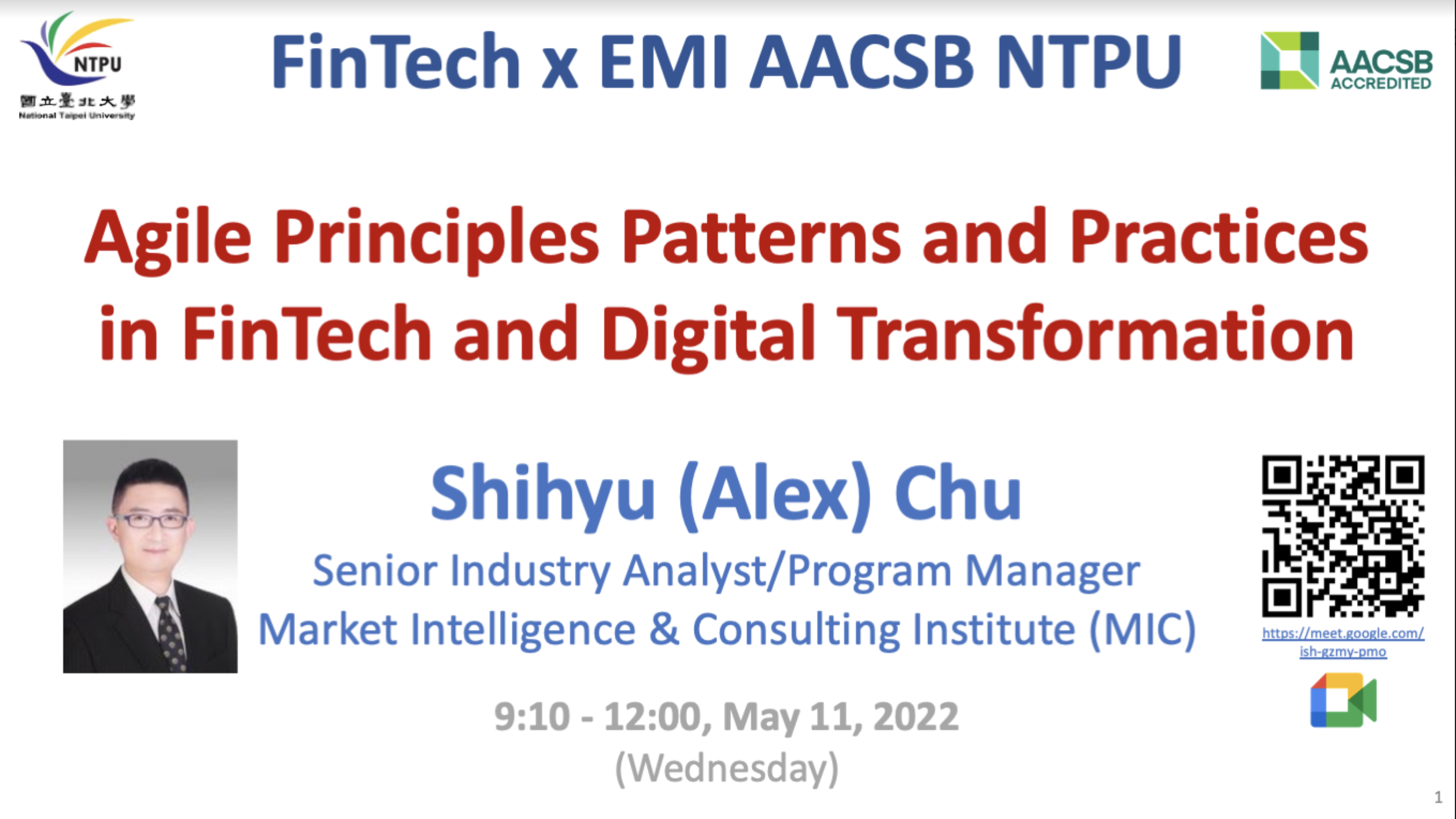 NTPU
國立臺北大學
National Taipei University

FinTech x EMI AACSB NTPU

AACSB ACCREDITED

Agile Principles Patterns and Practices in FinTech and Digital Transformation

Shihyu (Alex) Chu
Senior Industry Analyst/Program Manager
Market Intelligence & Consulting Institute (MIC)

https://meet.google.com/ish-gzmy-pmo

9:10 - 12:00, May 11, 2022
(Wednesday)

1